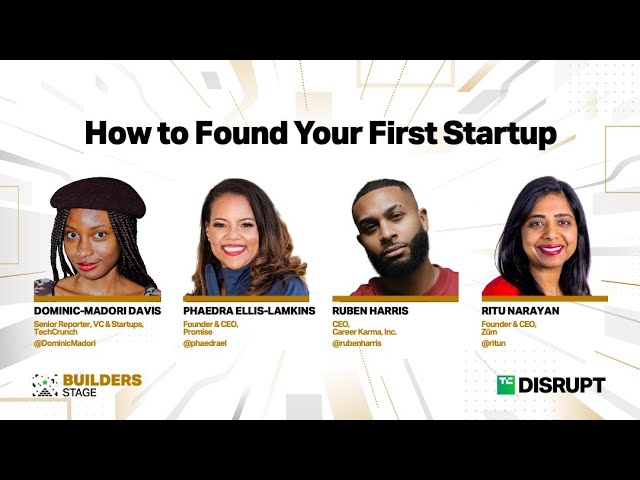 How to Found Your First Startup

DOMINIC-MADORI DAVIS
Senior Reporter, VC & Startups, TechCrunch
@DominicMadori

PHAEDRA ELLIS-LAMKINS
Founder & CEO, Promise
@phaedrael

RUBEN HARRIS
CEO, Career Karma, Inc.
@rubenharris

RITU NARAYAN
Founder & CEO, Zūm
@ritun

BUILDERS STAGE

TC DISRUPT